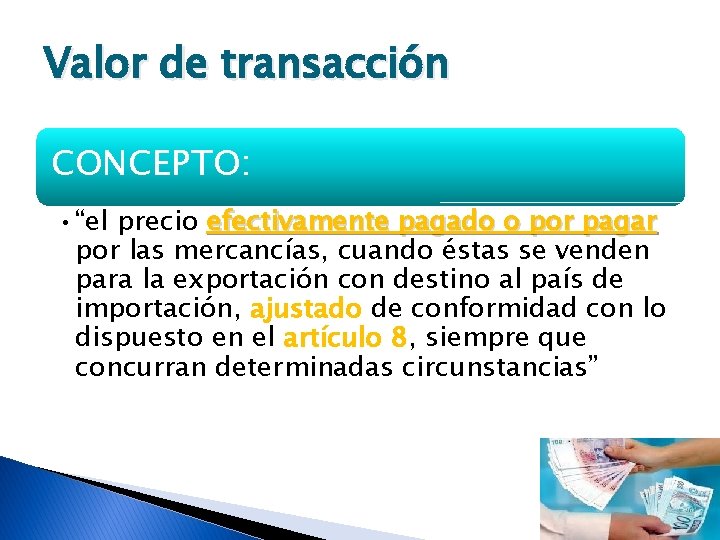 Valor de transacción

CONCEPTO:

• “el precio efectivamente pagado o por pagar por las mercancías, cuando éstas se venden para la exportación con destino al país de importación, ajustado de conformidad con lo dispuesto en el artículo 8, siempre que concurran determinadas circunstancias”